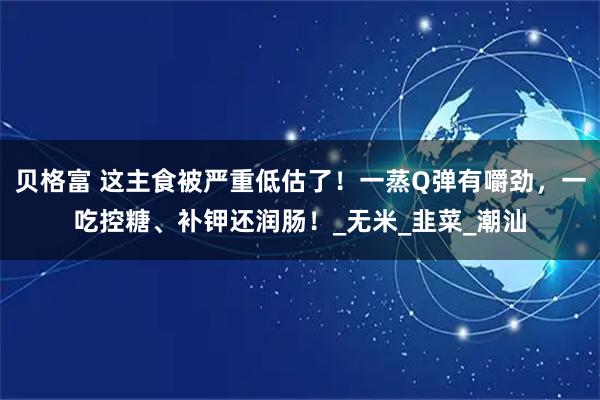 贝格富 这主食被严重低估了！一蒸Q弹有嚼劲，一吃控糖、补钾还润肠！_无米_韭菜_潮汕